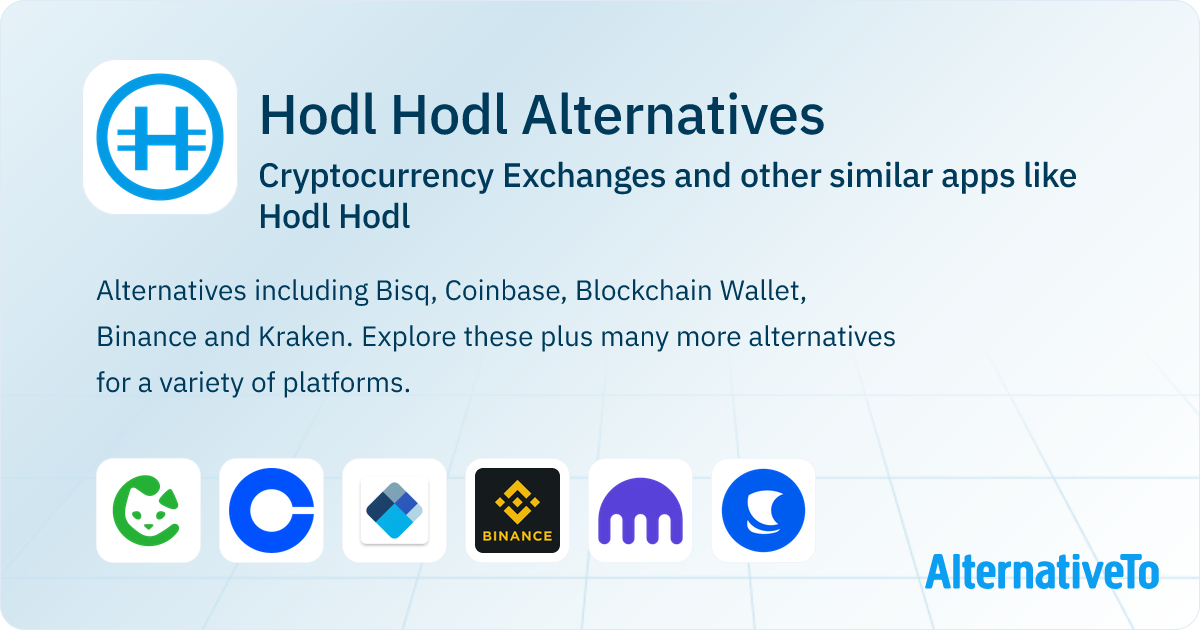 Hodl Hodl Alternatives

Cryptocurrency Exchanges and other similar apps like Hodl Hodl

Alternatives including Bisq, Coinbase, Blockchain Wallet, Binance and Kraken. Explore these plus many more alternatives for a variety of platforms.

BINANCE

AlternativeTo